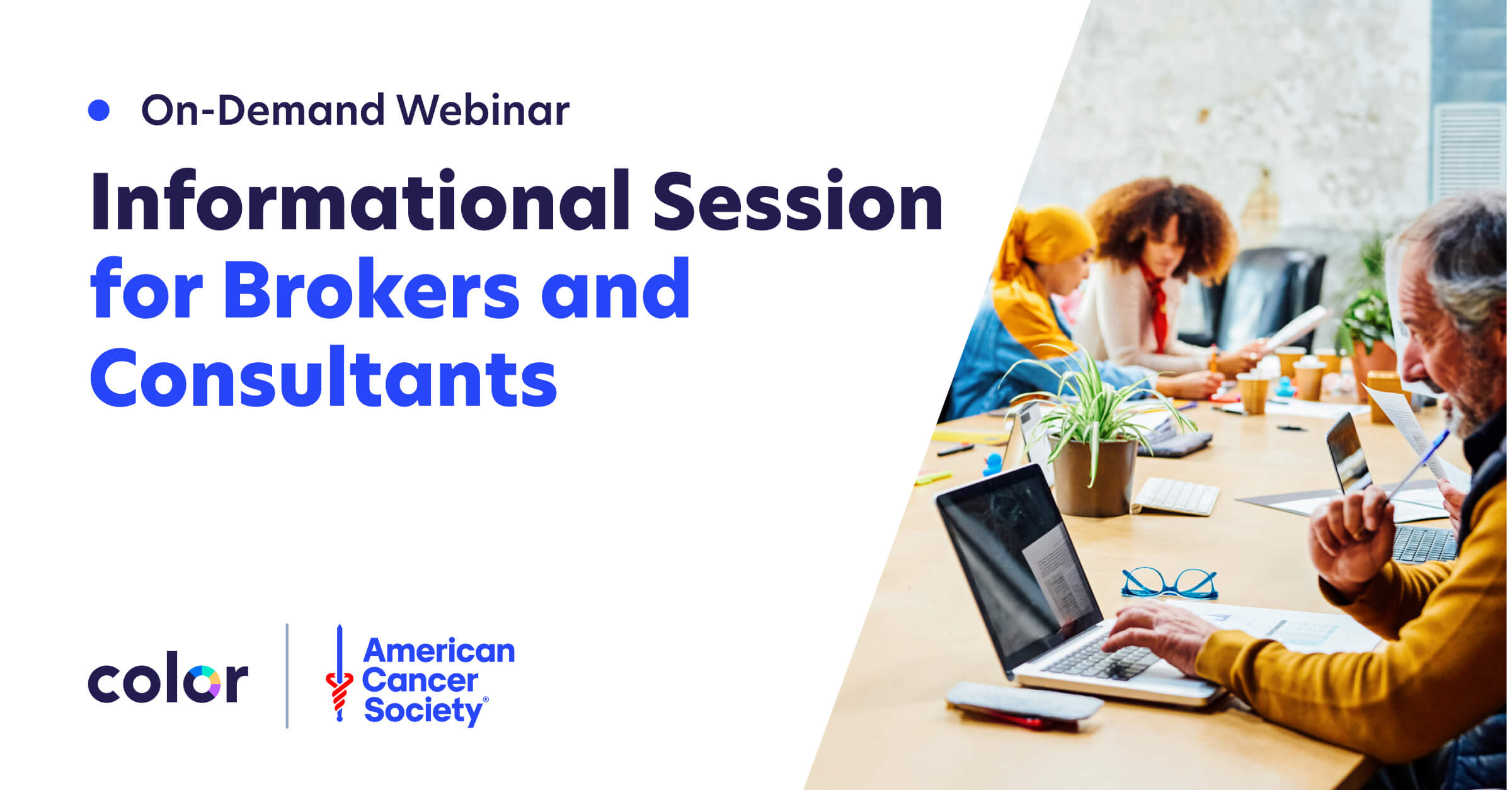 On-Demand Webinar

Informational Session for Brokers and Consultants

color

American Cancer Society®